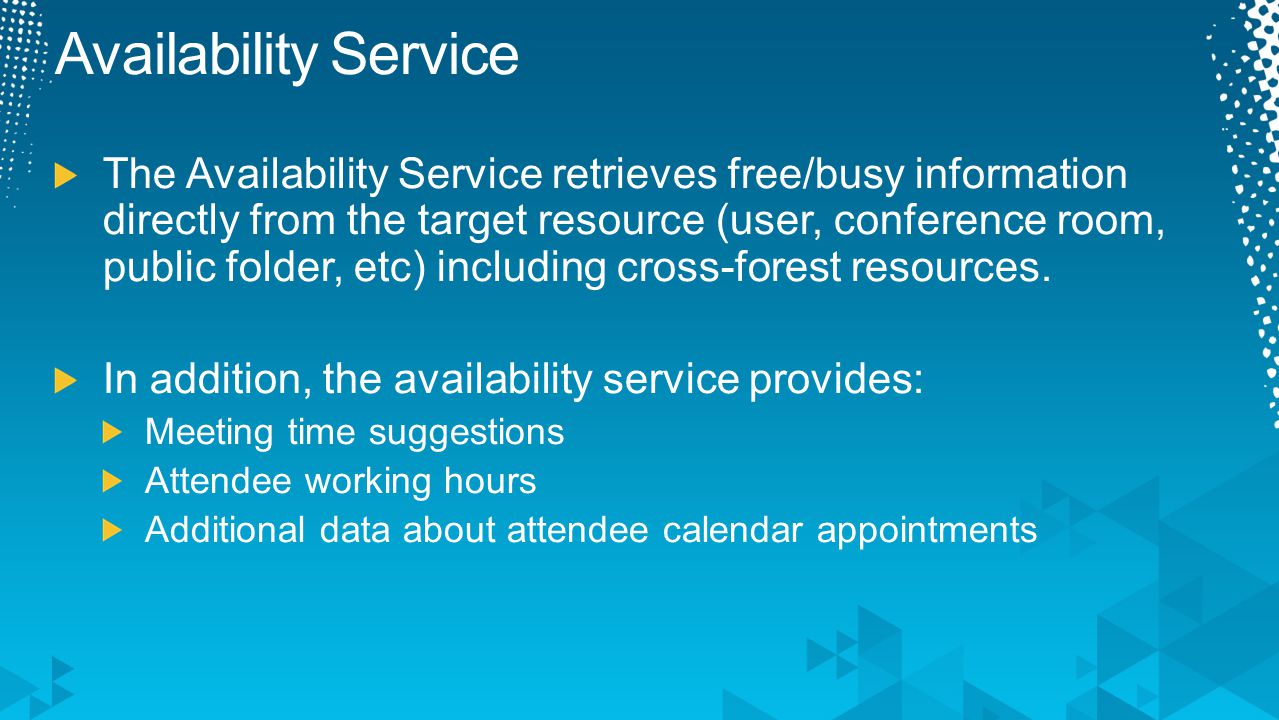 Availability Service

The Availability Service retrieves free/busy information directly from the target resource (user, conference room, public folder, etc) including cross-forest resources.

In addition, the availability service provides:

Meeting time suggestions

Attendee working hours

Additional data about attendee calendar appointments